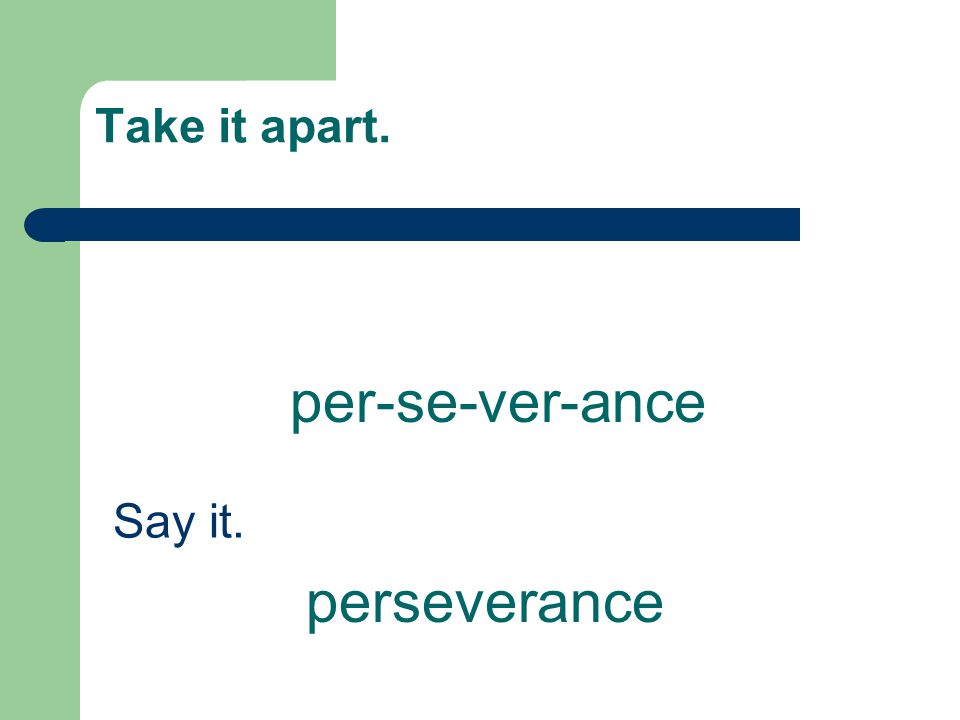 Take it apart.

per-se-ver-ance

Say it.

perseverance